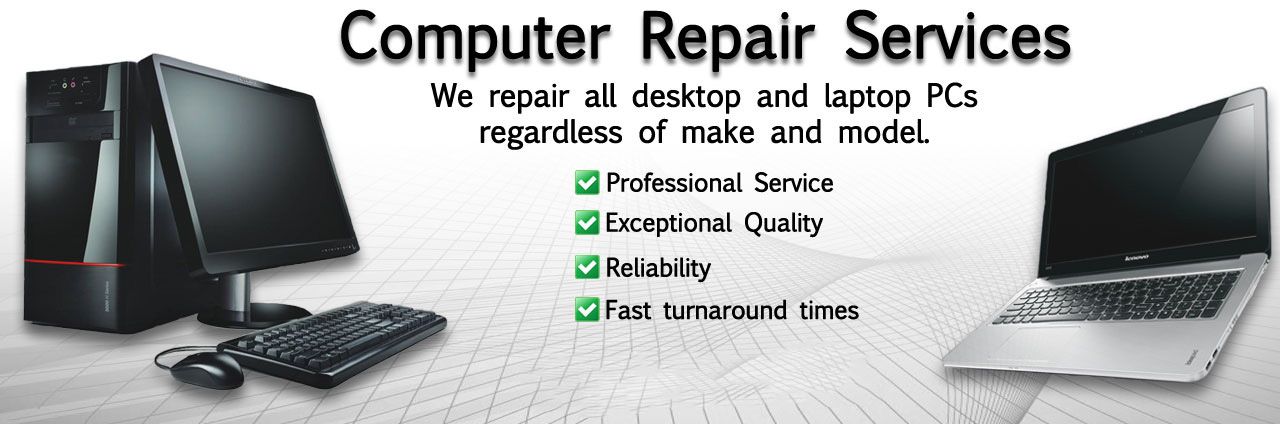 Computer Repair Services

We repair all desktop and laptop PCs regardless of make and model.

✅ Professional Service
✅ Exceptional Quality
✅ Reliability
✅ Fast turnaround times

lenovo